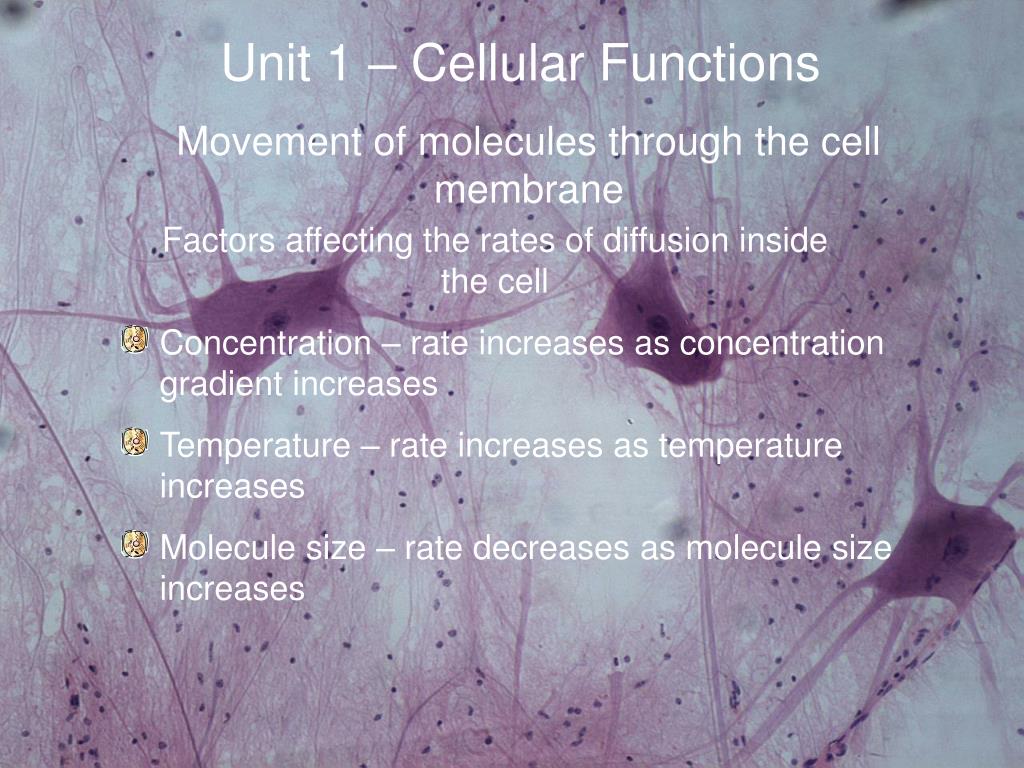 Unit 1 – Cellular Functions

Movement of molecules through the cell membrane

Factors affecting the rates of diffusion inside the cell

Concentration – rate increases as concentration gradient increases

Temperature – rate increases as temperature increases

Molecule size – rate decreases as molecule size increases